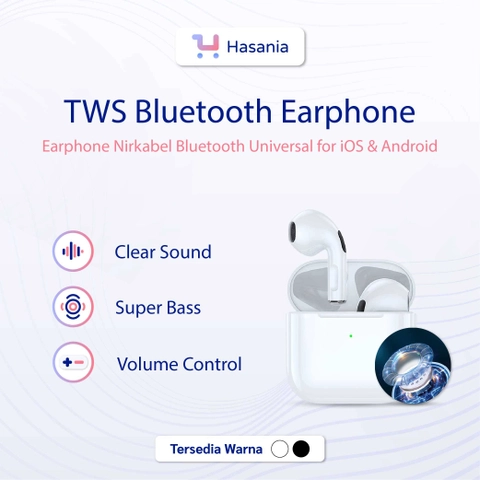 Hasania

TWS Bluetooth Earphone

Earphone Nirkabel Bluetooth Universal for iOS & Android

Clear Sound

Super Bass

Volume Control

Tersedia Warna